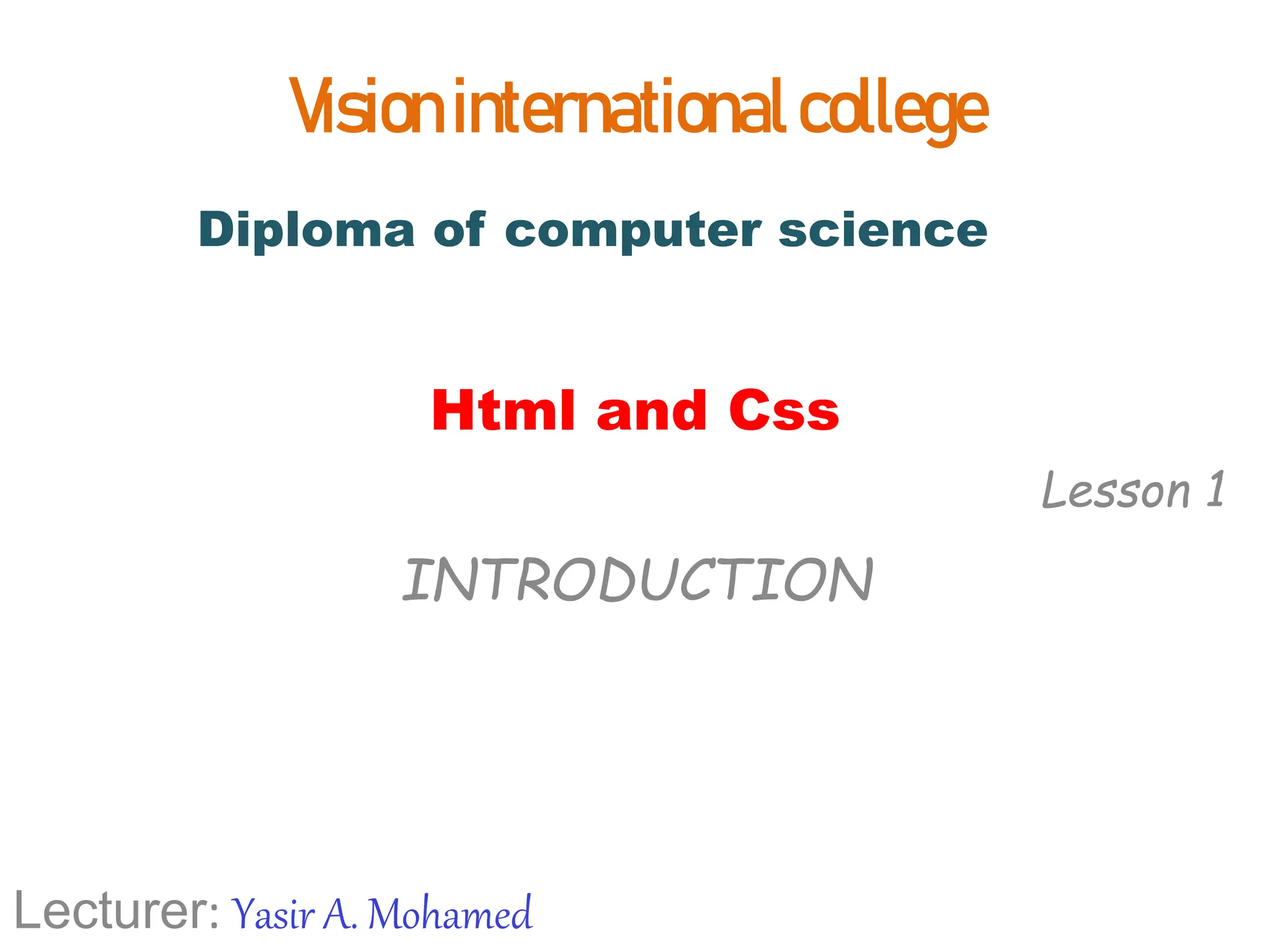 Vision international college

Diploma of computer science

Html and Css

Lesson 1

INTRODUCTION

Lecturer: Yasir A. Mohamed